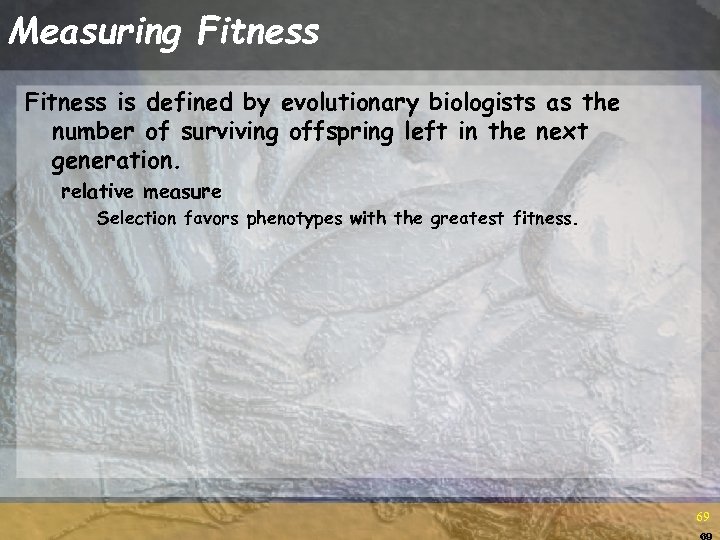 Measuring Fitness

Fitness is defined by evolutionary biologists as the number of surviving offspring left in the next generation.

relative measure

Selection favors phenotypes with the greatest fitness.

69

69